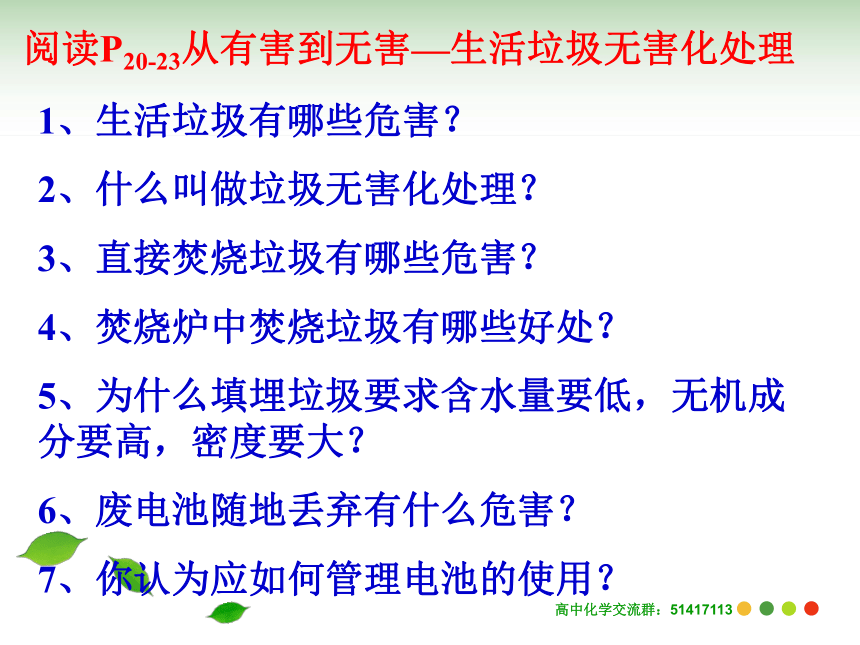 阅读$P_{20-23}$从有害到无害—生活垃圾无害化处理

1、生活垃圾有哪些危害？

2、什么叫做垃圾无害化处理？

3、直接焚烧垃圾有哪些危害？

4、焚烧炉中焚烧垃圾有哪些好处？

5、为什么填埋垃圾要求含水量要低，无机成分要高，密度要大？

6、废电池随地丢弃有什么危害？

7、你认为应如何管理电池的使用？

高中化学交流群：51417113